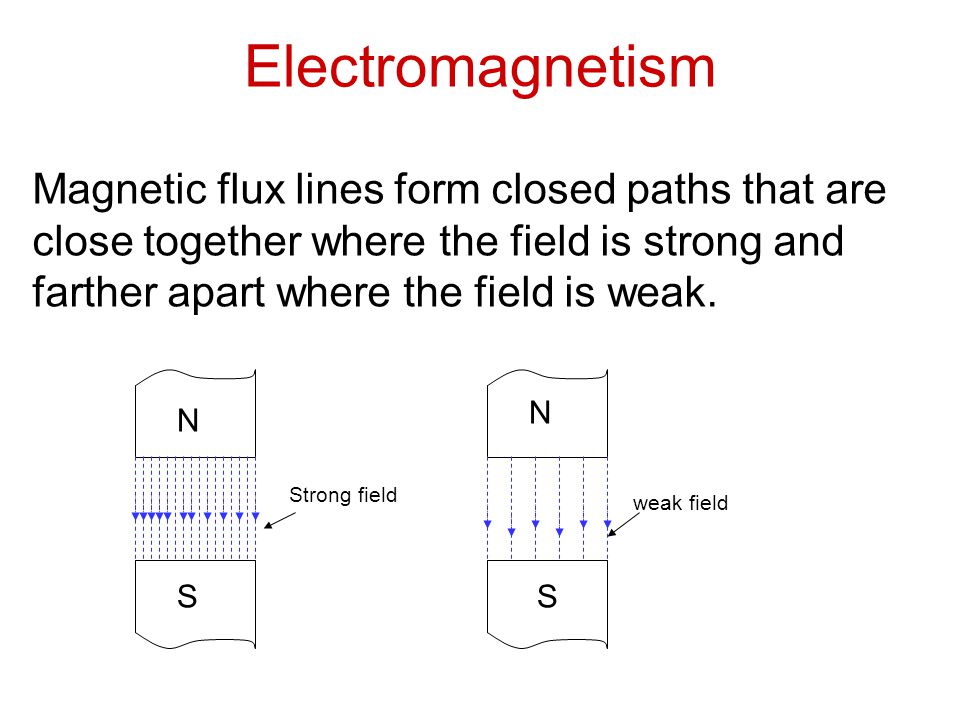 Electromagnetism

Magnetic flux lines form closed paths that are close together where the field is strong and farther apart where the field is weak.

N

Strong field

S

N

weak field

S